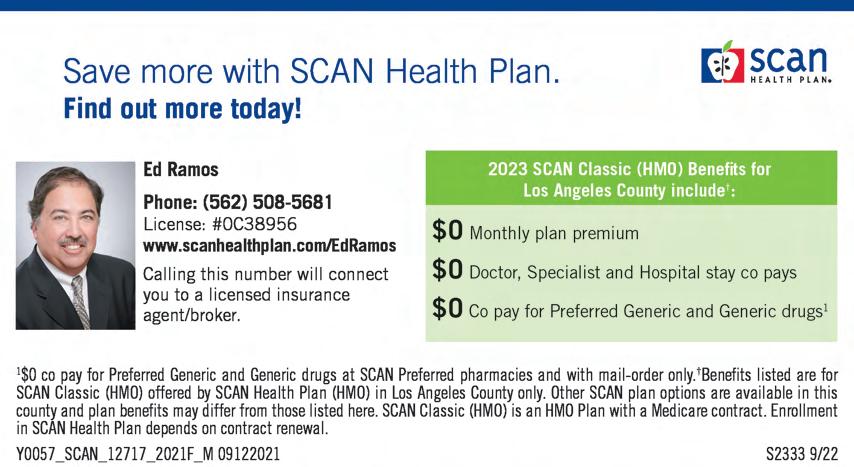 Save more with SCAN Health Plan.
Find out more today!

scan
HEALTH PLAN.

Ed Ramos

Phone: (562) 508-5681
License: #0C38956
www.scanhealthplan.com/EdRamos

Calling this number will connect you to a licensed insurance agent/broker.

2023 SCAN Classic (HMO) Benefits for Los Angeles County include†:

$0 Monthly plan premium

$0 Doctor, Specialist and Hospital stay co pays

$0 Co pay for Preferred Generic and Generic drugs$^1$

$^1$$0 co pay for Preferred Generic and Generic drugs at SCAN Preferred pharmacies and with mail-order only.†Benefits listed are for SCAN Classic (HMO) offered by SCAN Health Plan (HMO) in Los Angeles County only. Other SCAN plan options are available in this county and plan benefits may differ from those listed here. SCAN Classic (HMO) is an HMO Plan with a Medicare contract. Enrollment in SCAN Health Plan depends on contract renewal.

Y0057_SCAN_12717_2021F_M 09122021

S2333 9/22